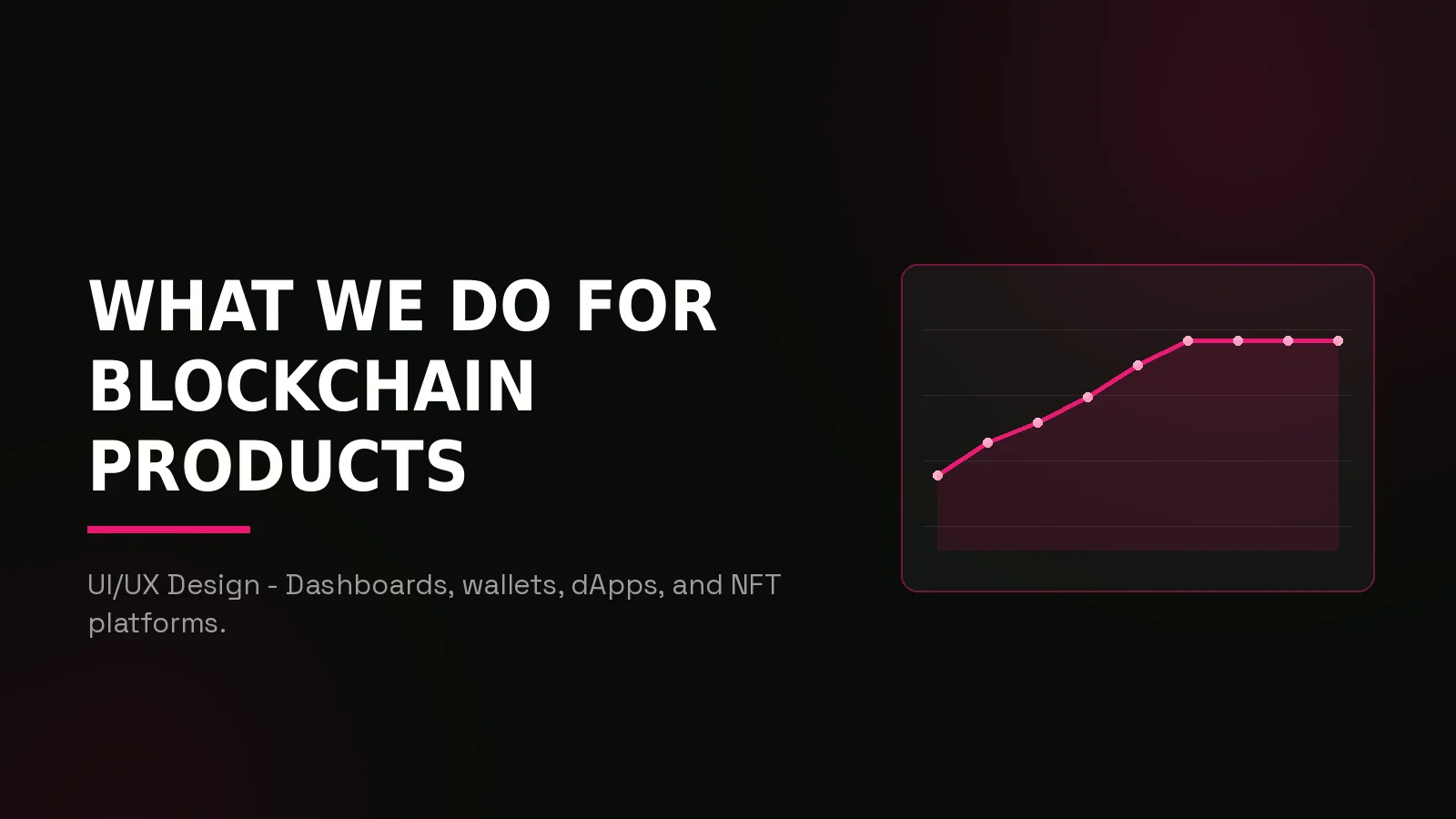 WHAT WE DO FOR BLOCKCHAIN PRODUCTS

UI/UX Design - Dashboards, wallets, dApps, and NFT platforms.